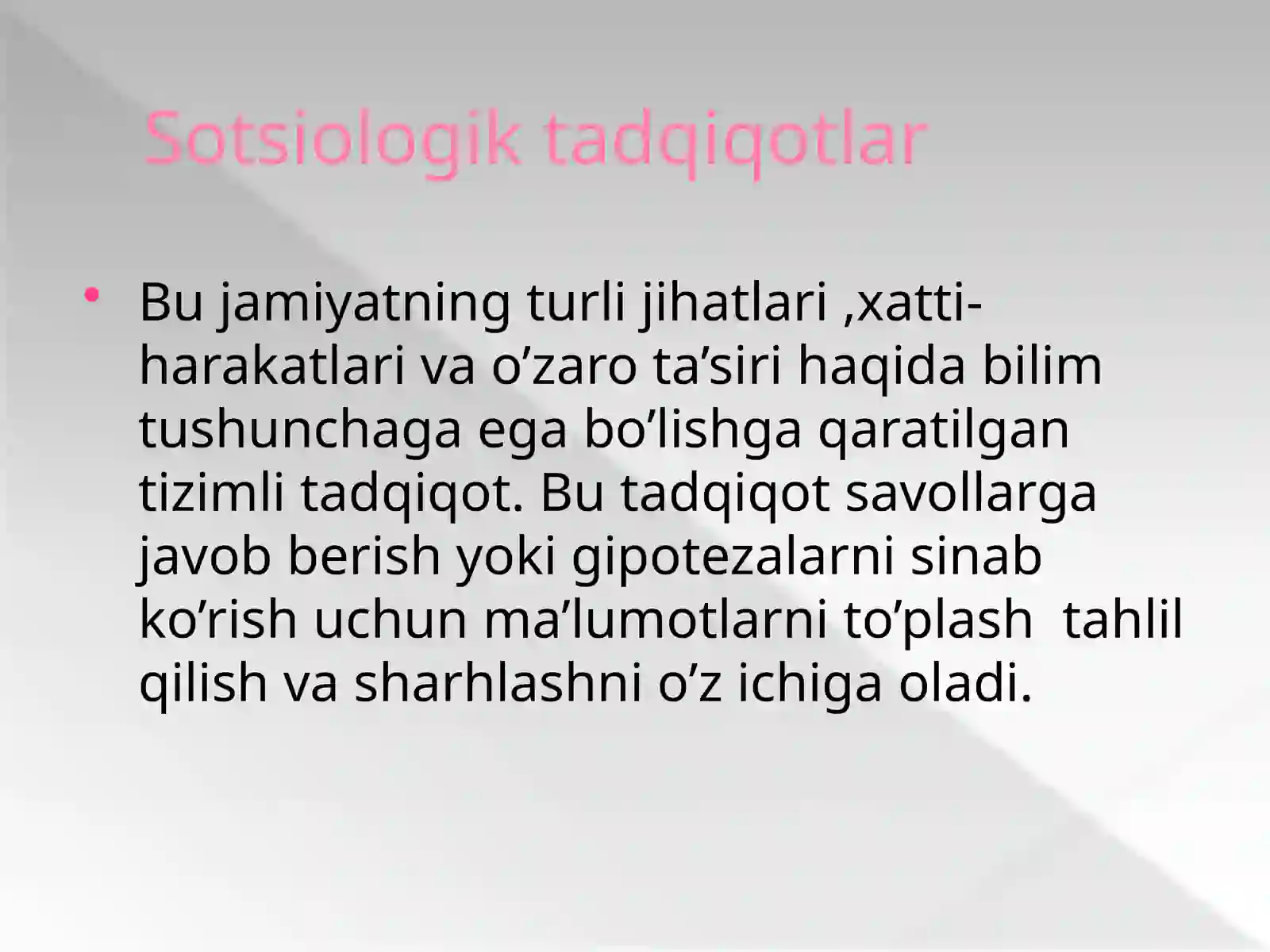 Sotsiologik tadqiqotlar

• Bu jamiyatning turli jihatlari ,xatti-harakatlari va o’zaro ta’siri haqida bilim tushunchaga ega bo’lishga qaratilgan tizimli tadqiqot. Bu tadqiqot savollarga javob berish yoki gipotezalarni sinab ko’rish uchun ma’lumotlarni to’plash tahlil qilish va sharhlashni o’z ichiga oladi.